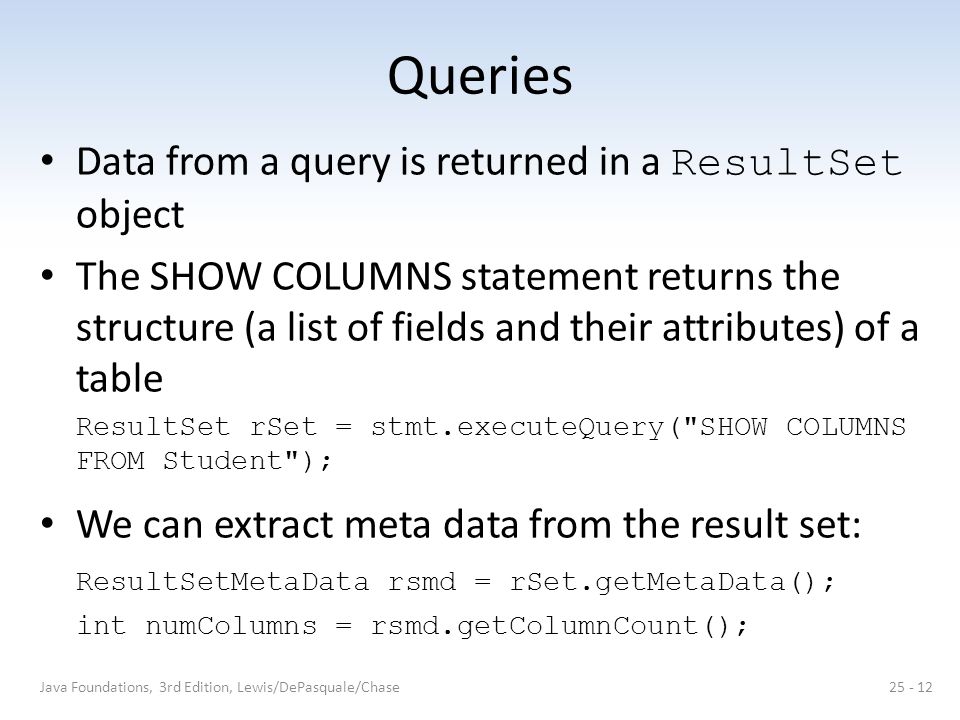 Queries

• Data from a query is returned in a ResultSet object

• The SHOW COLUMNS statement returns the structure (a list of fields and their attributes) of a table

ResultSet rSet = stmt.executeQuery("SHOW COLUMNS FROM Student");

• We can extract meta data from the result set:

ResultSetMetaData rsmd = rSet.getMetaData();

int numColumns = rsmd.getColumnCount();

Java Foundations, 3rd Edition, Lewis/DePasquale/Chase

25 - 12